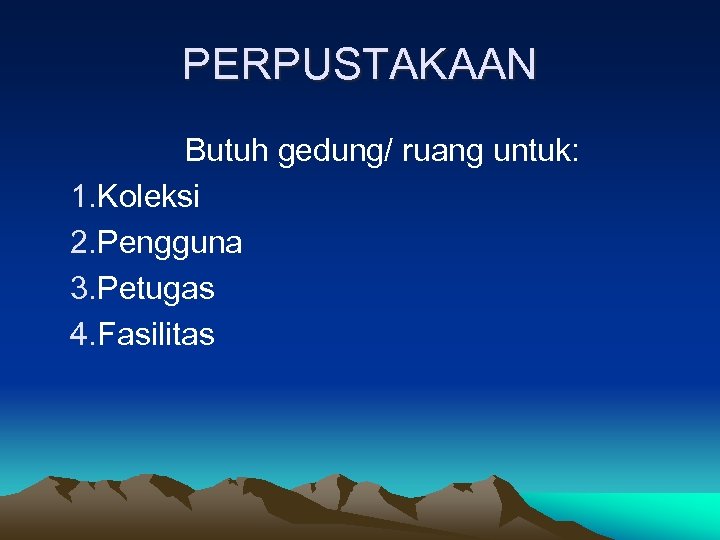 PERPUSTAKAAN

Butuh gedung/ ruang untuk:

1.Koleksi
2.Pengguna
3.Petugas
4.Fasilitas